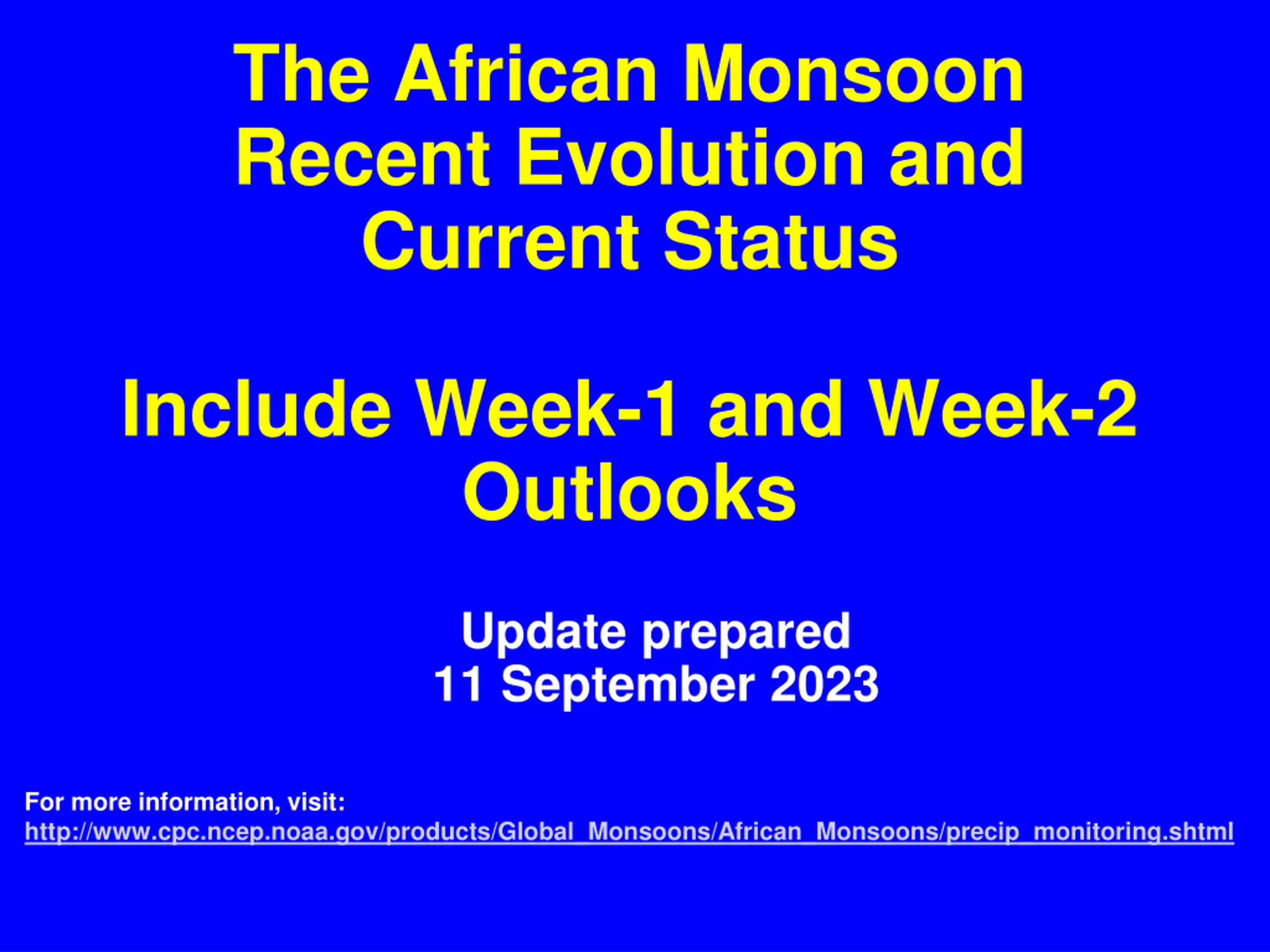 The African Monsoon Recent Evolution and Current Status

Include Week-1 and Week-2 Outlooks

Update prepared
11 September 2023

For more information, visit:
http://www.cpc.ncep.noaa.gov/products/Global_Monsoons/African_Monsoons/precip_monitoring.shtml